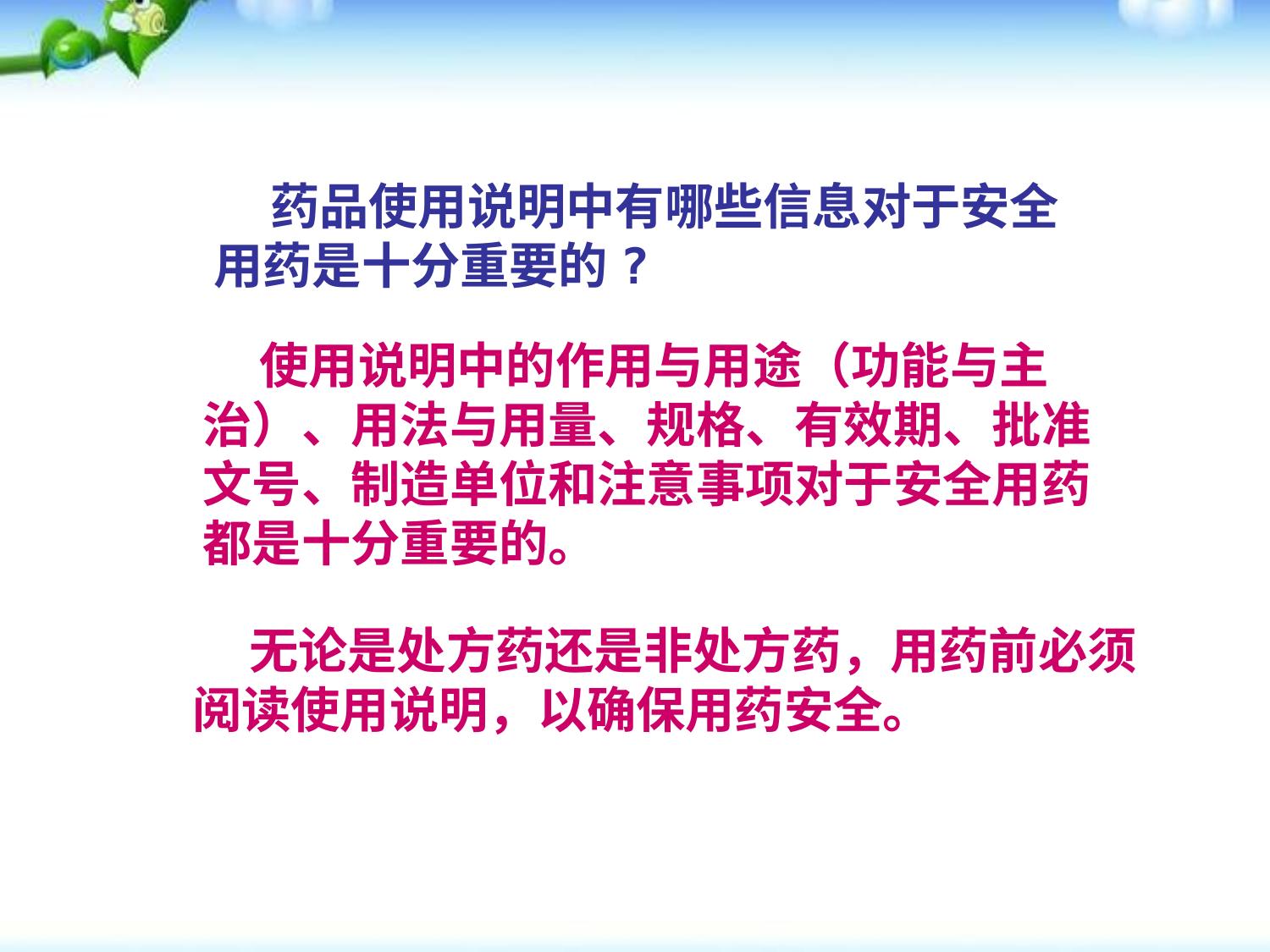 药品使用说明中有哪些信息对于安全用药是十分重要的？

使用说明中的作用与用途（功能与主治）、用法与用量、规格、有效期、批准文号、制造单位和注意事项对于安全用药都是十分重要的。

无论是处方药还是非处方药，用药前必须阅读使用说明，以确保用药安全。